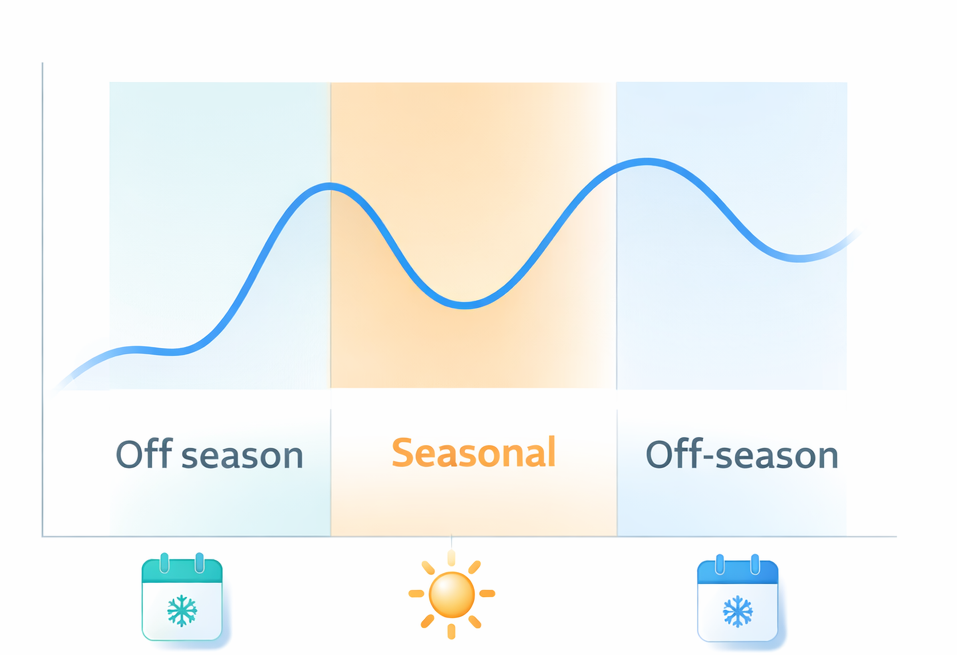 Off season
Seasonal
Off-season